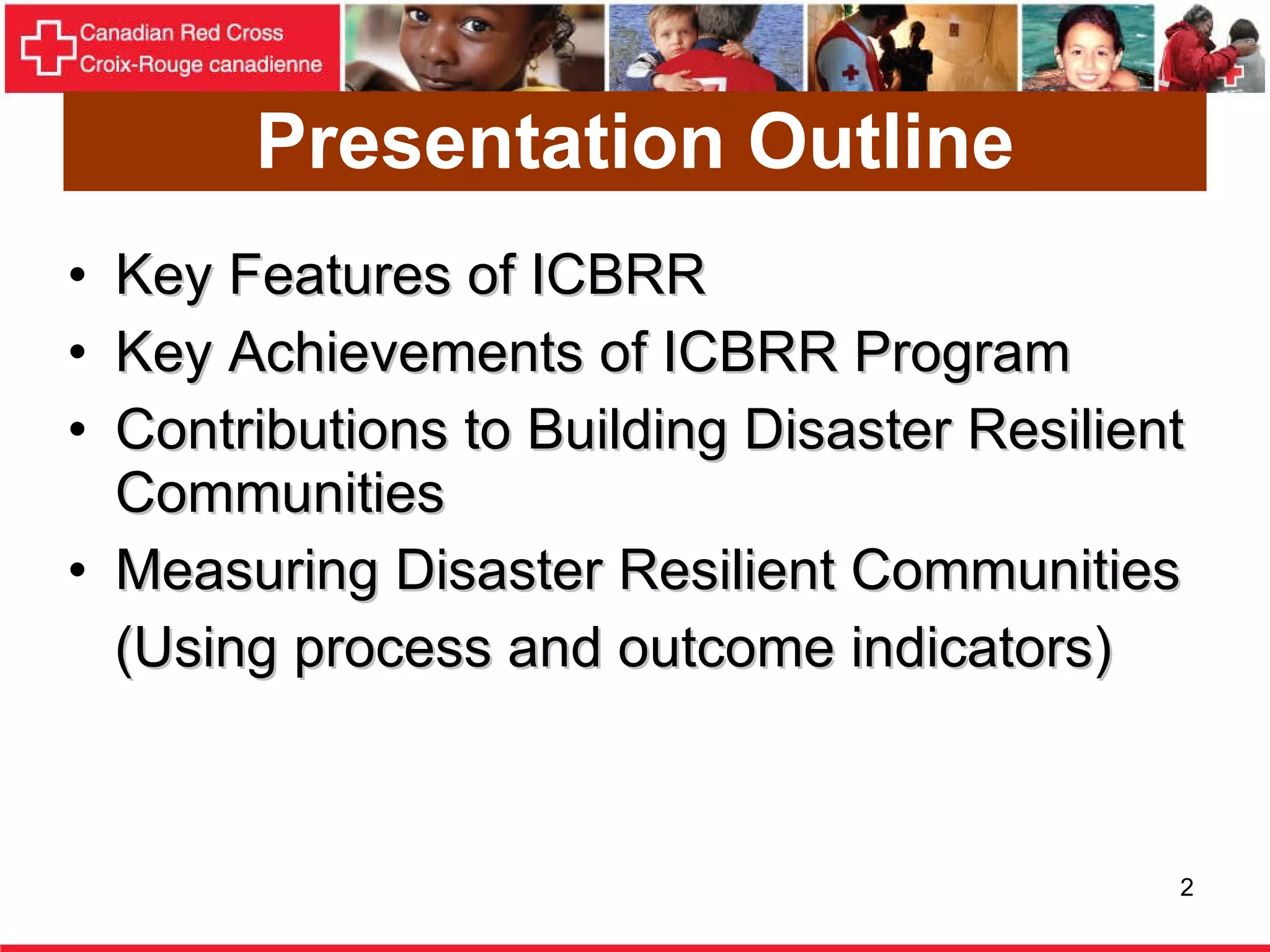 Canadian Red Cross
Croix-Rouge canadienne

Presentation Outline

• Key Features of ICBRR
• Key Achievements of ICBRR Program
• Contributions to Building Disaster Resilient Communities
• Measuring Disaster Resilient Communities (Using process and outcome indicators)

2